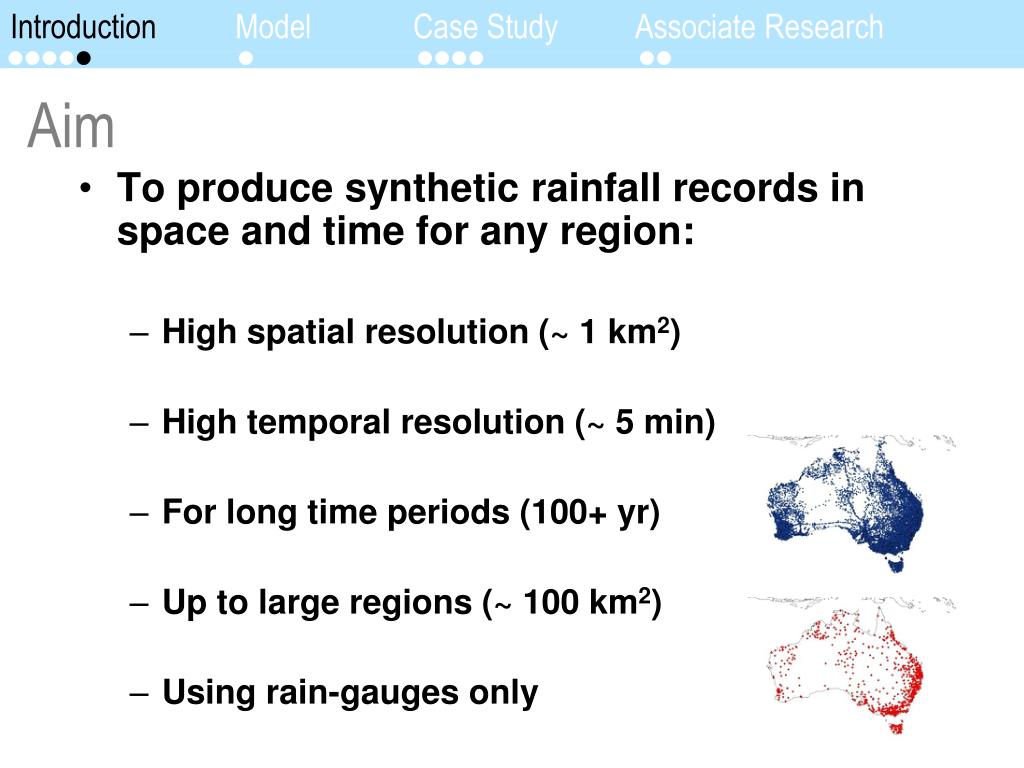 Introduction Model Case Study Associate Research

Aim

• To produce synthetic rainfall records in space and time for any region:

– High spatial resolution (~ 1 km$^2$)

– High temporal resolution (~ 5 min)

– For long time periods (100+ yr)

– Up to large regions (~ 100 km$^2$)

– Using rain-gauges only